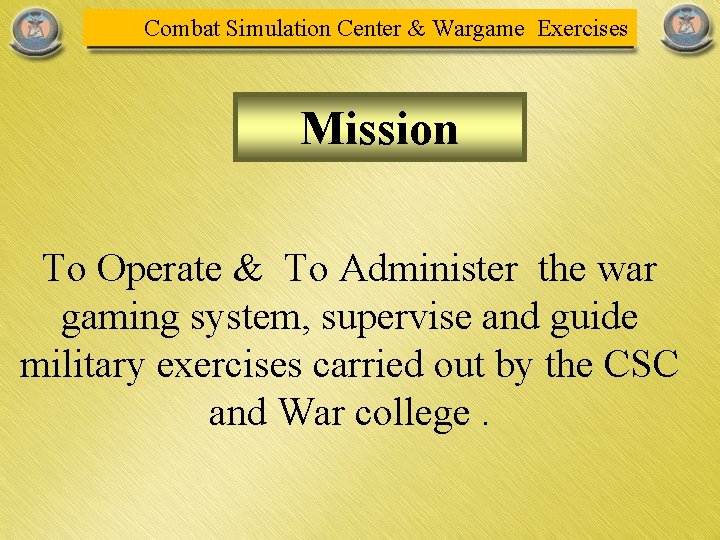 Combat Simulation Center & Wargame Exercises

Mission

To Operate & To Administer the war gaming system, supervise and guide military exercises carried out by the CSC and War college .